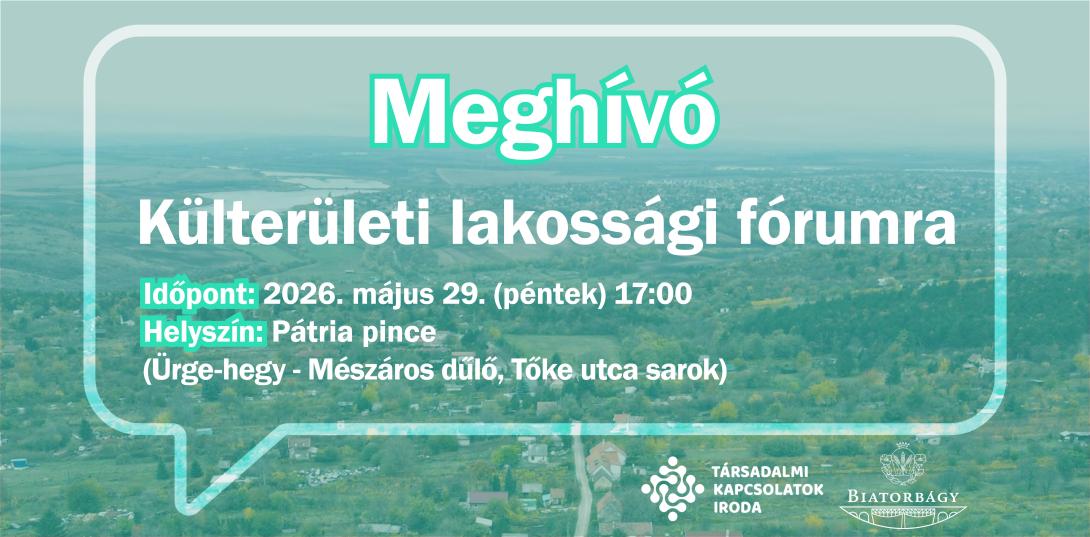 Meghívó

Külterületi lakossági fórumra

Időpont: 2026. május 29. (péntek) 17:00
Helyszín: Pátria pince
(Ürge-hegy - Mészáros dűlő, Tőke utca sarok)

TÁRSADALMI KAPCSOLATOK IRODA

BIATORBÁGY